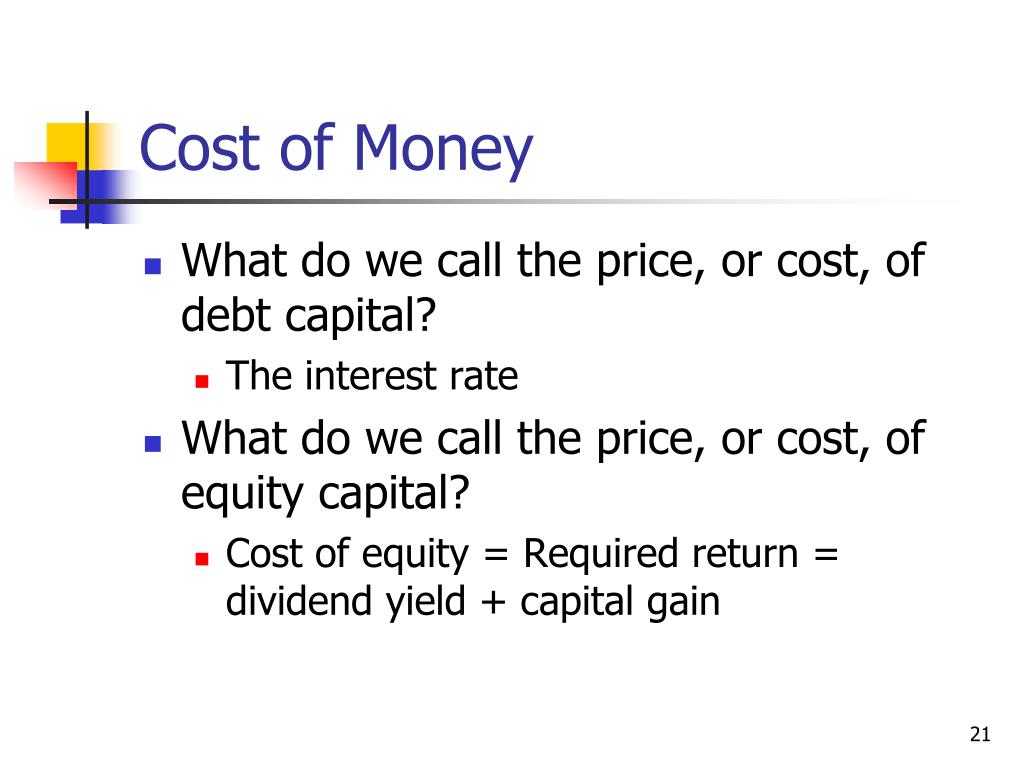 Cost of Money

What do we call the price, or cost, of debt capital?

The interest rate

What do we call the price, or cost, of equity capital?

Cost of equity = Required return = dividend yield + capital gain

21